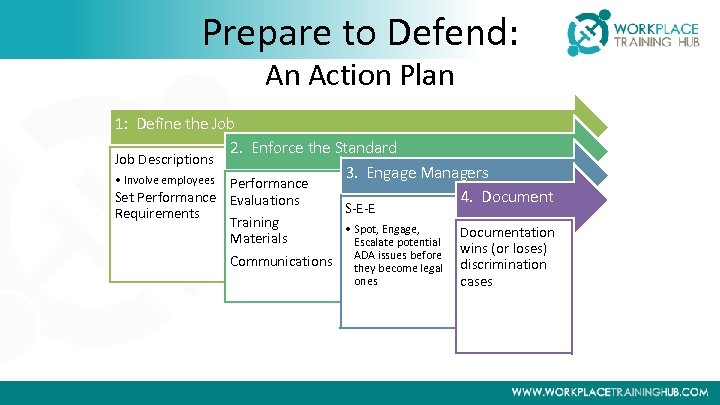 Prepare to Defend:
An Action Plan

WORKPLACE TRAINING HUB

1: Define the Job

Job Descriptions
• Involve employees
Set Performance Requirements

2. Enforce the Standard

Performance Evaluations
Training Materials
Communications

3. Engage Managers

S-E-E
• Spot, Engage, Escalate potential ADA issues before they become legal ones

4. Document

Documentation wins (or loses) discrimination cases

WWW.WORKPLACETRAININGHUB.COM